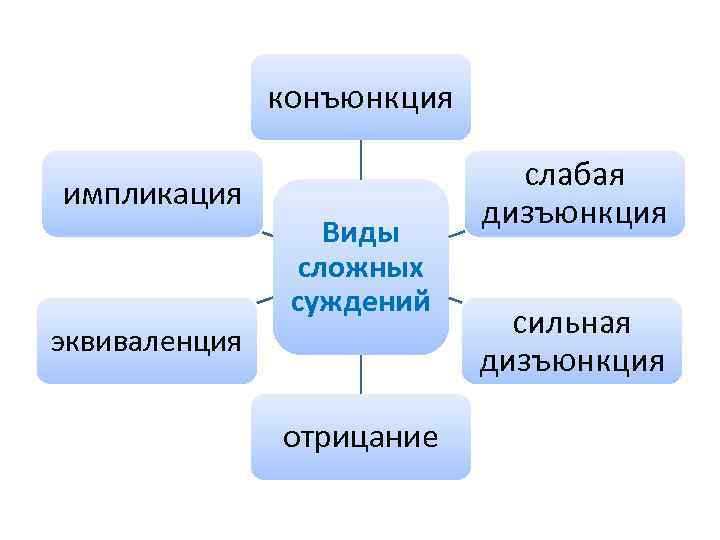 Виды сложных суждений

конъюнкция

слабая дизъюнкция

сильная дизъюнкция

отрицание

эквиваленция

импликация